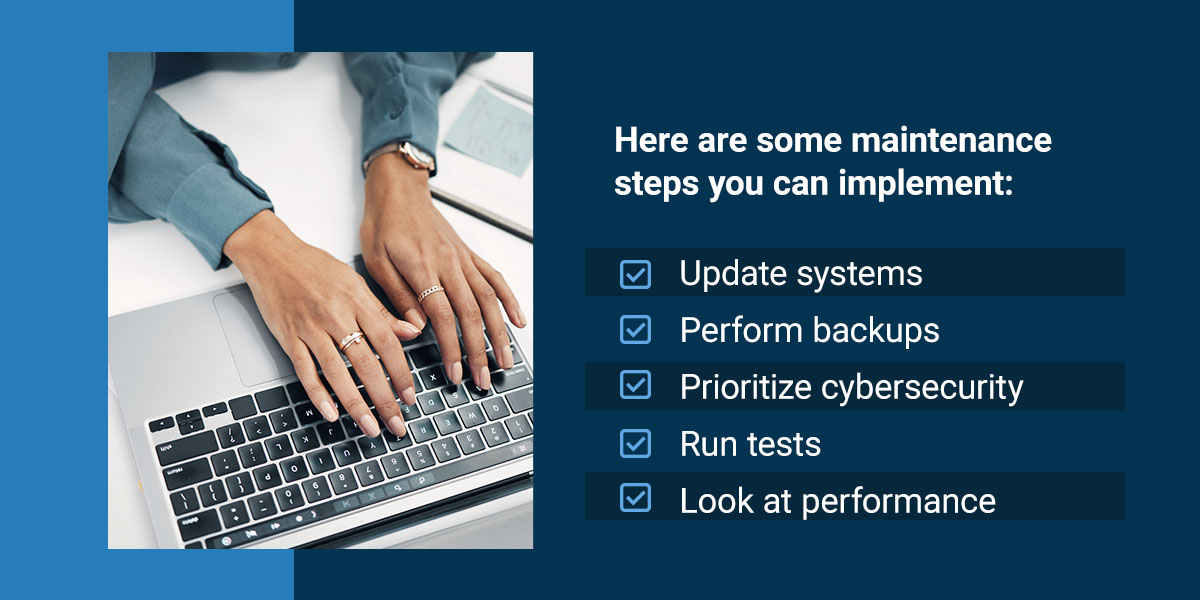 Here are some maintenance steps you can implement:

Update systems
Perform backups
Prioritize cybersecurity
Run tests
Look at performance